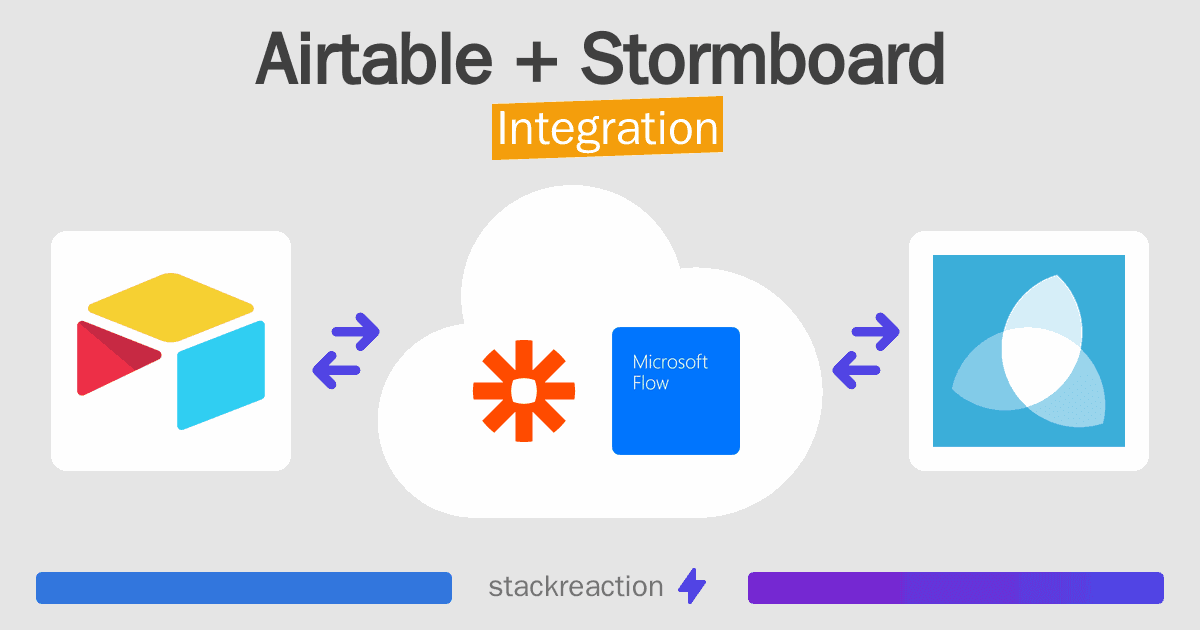 Airtable + Stormboard
Integration

Microsoft Flow

stackreaction